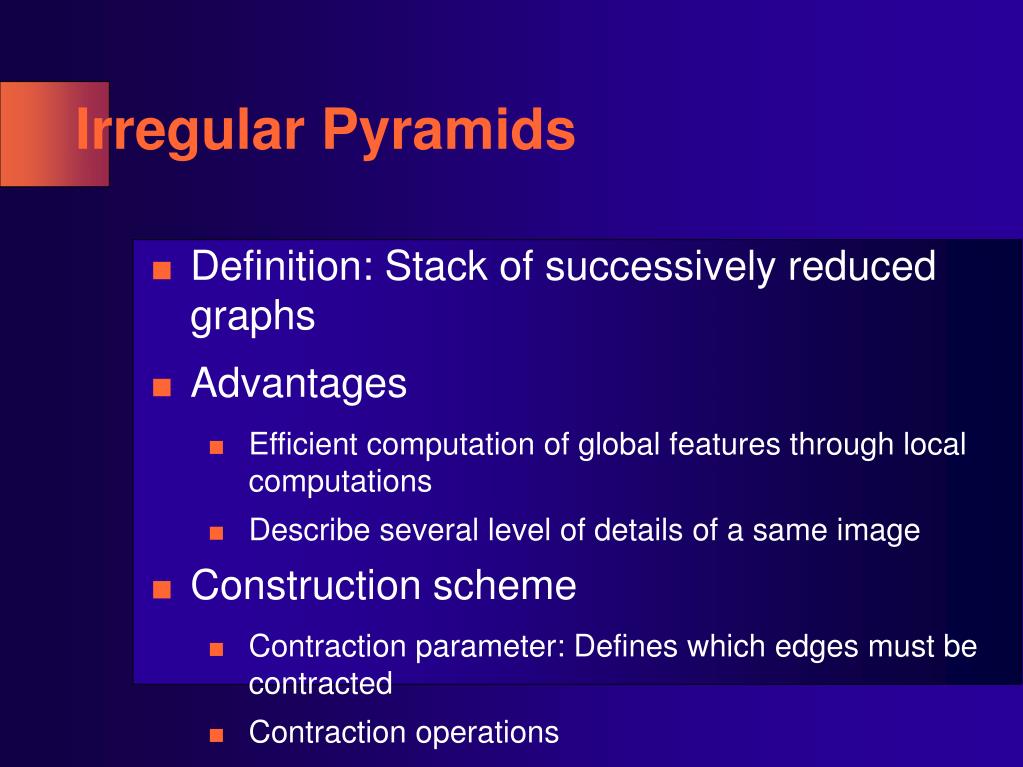 Irregular Pyramids

■ Definition: Stack of successively reduced graphs

■ Advantages

■ Efficient computation of global features through local computations

■ Describe several level of details of a same image

■ Construction scheme

■ Contraction parameter: Defines which edges must be contracted

■ Contraction operations